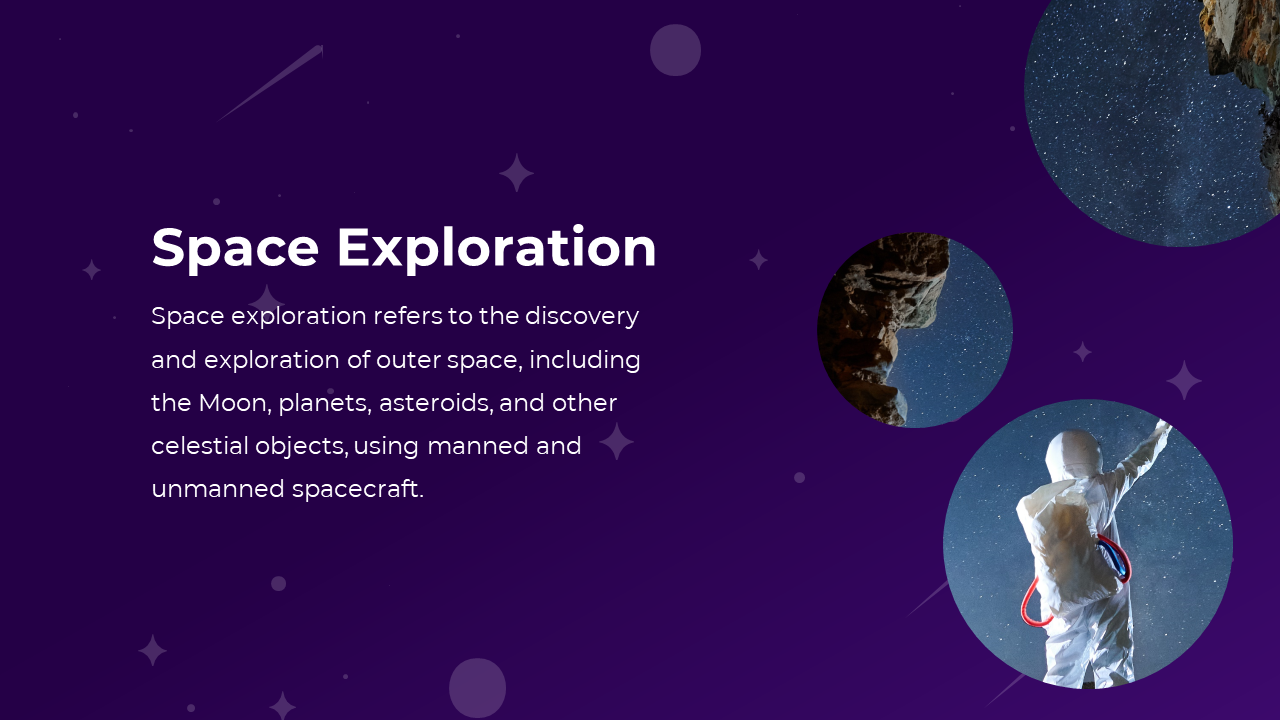 Space Exploration

Space exploration refers to the discovery and exploration of outer space, including the Moon, planets, asteroids, and other celestial objects, using manned and unmanned spacecraft.